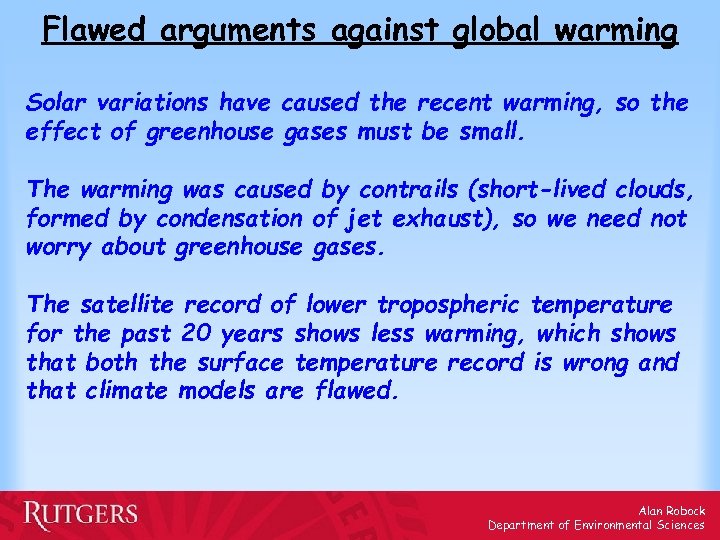 Flawed arguments against global warming

Solar variations have caused the recent warming, so the effect of greenhouse gases must be small.

The warming was caused by contrails (short-lived clouds, formed by condensation of jet exhaust), so we need not worry about greenhouse gases.

The satellite record of lower tropospheric temperature for the past 20 years shows less warming, which shows that both the surface temperature record is wrong and that climate models are flawed.

RUTGERS

Alan Robock
Department of Environmental Sciences